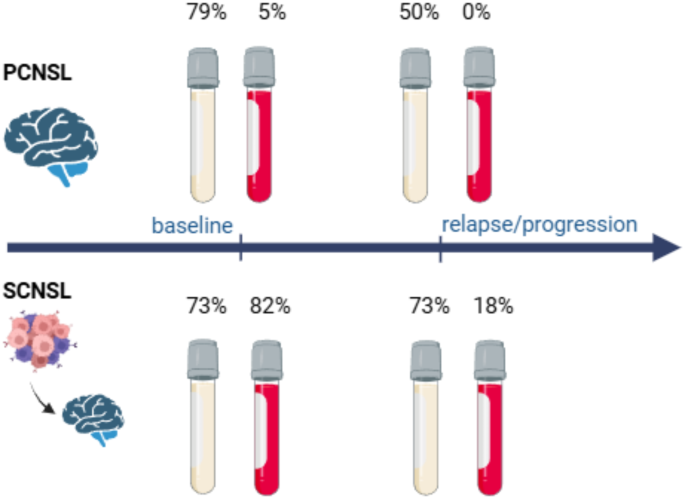 79% 5% 50% 0%

PCNSL

baseline

relapse/progression

SCNSL

73% 82% 73% 18%